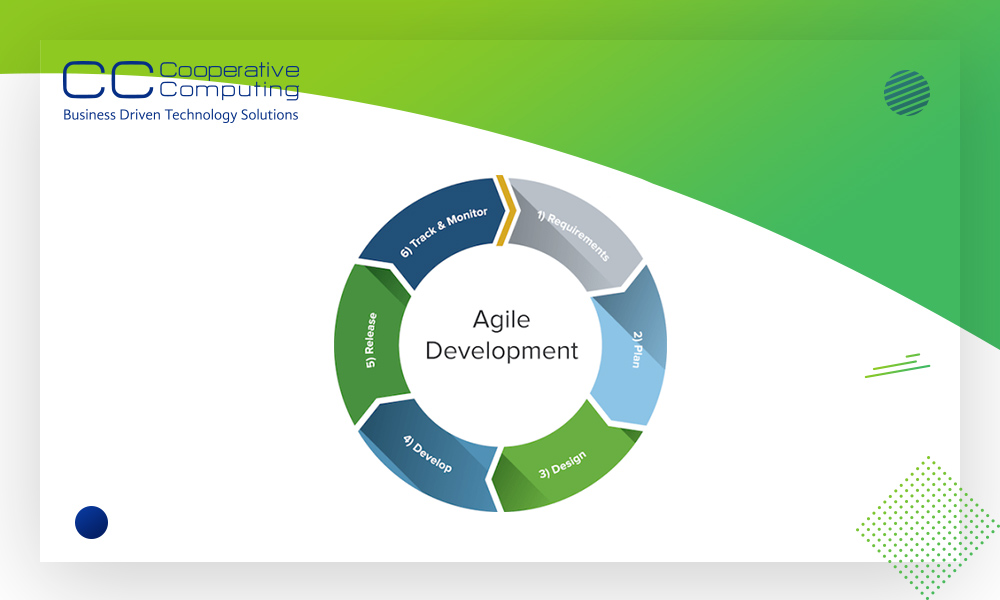 CC Cooperative Computing
Business Driven Technology Solutions

Agile Development

1) Requirements
2) Plan
3) Design
4) Develop
5) Release
6) Track & Monitor